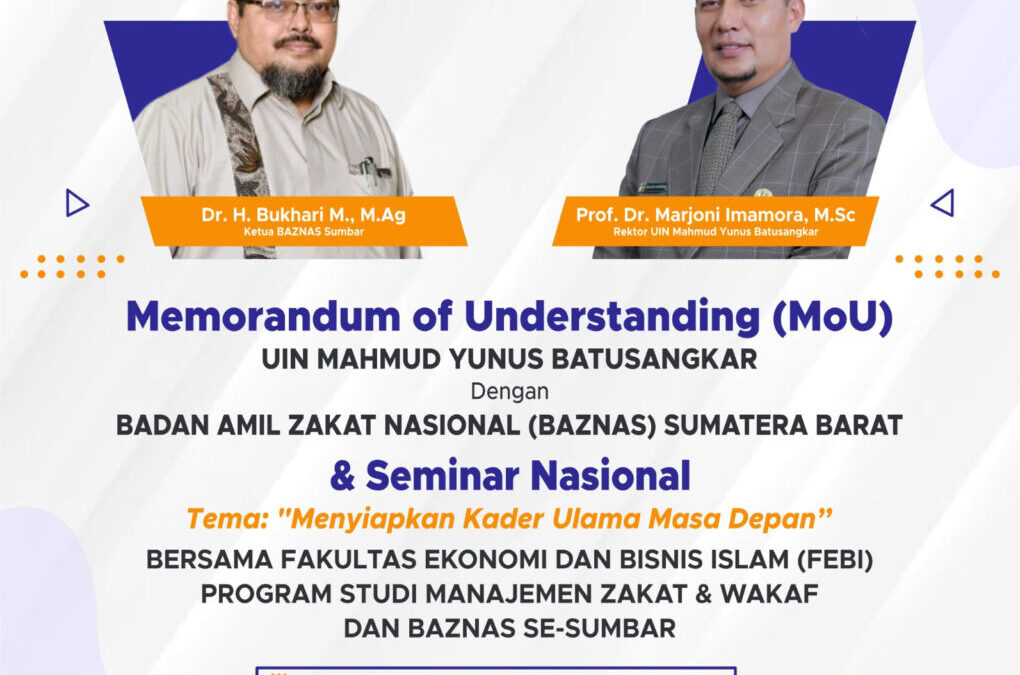 Dr. H. Bukhari M., M.Ag
Ketua BAZNAS Sumbar

Prof. Dr. Marjoni Imamora, M.Sc
Rektor UIN Mahmud Yunus Batusangkar

Memorandum of Understanding (MoU)
UIN MAHMUD YUNUS BATUSANGKAR
Dengan
BADAN AMIL ZAKAT NASIONAL (BAZNAS) SUMATERA BARAT

& Seminar Nasional
Tema: "Menyiapkan Kader Ulama Masa Depan"
BERSAMA FAKULTAS EKONOMI DAN BISNIS ISLAM (FEBI)
PROGRAM STUDI MANAJEMEN ZAKAT & WAKAF
DAN BAZNAS SE-SUMBAR